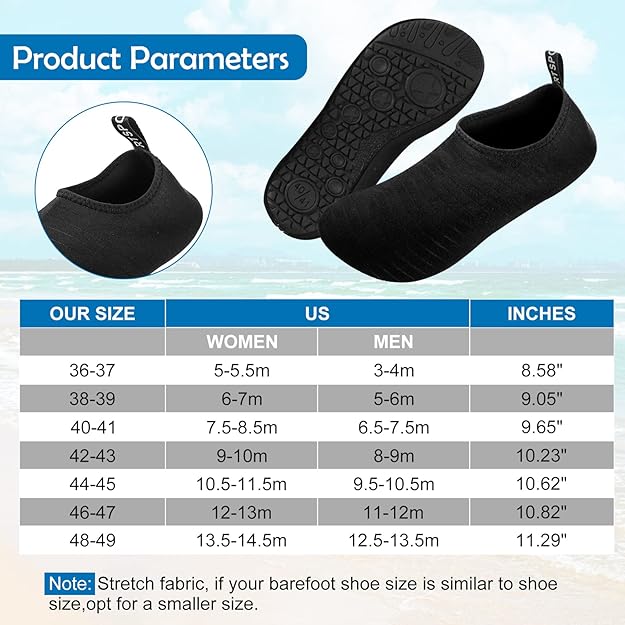 Product Parameters

| OUR SIZE | US | | INCHES |
|---|---|---|---|
| | WOMEN | MEN | |
| 36-37 | 5-5.5m | 3-4m | 8.58" |
| 38-39 | 6-7m | 5-6m | 9.05" |
| 40-41 | 7.5-8.5m | 6.5-7.5m | 9.65" |
| 42-43 | 9-10m | 8-9m | 10.23" |
| 44-45 | 10.5-11.5m | 9.5-10.5m | 10.62" |
| 46-47 | 12-13m | 11-12m | 10.82" |
| 48-49 | 13.5-14.5m | 12.5-13.5m | 11.29" |

Note: Stretch fabric, if your barefoot shoe size is similar to shoe size,opt for a smaller size.